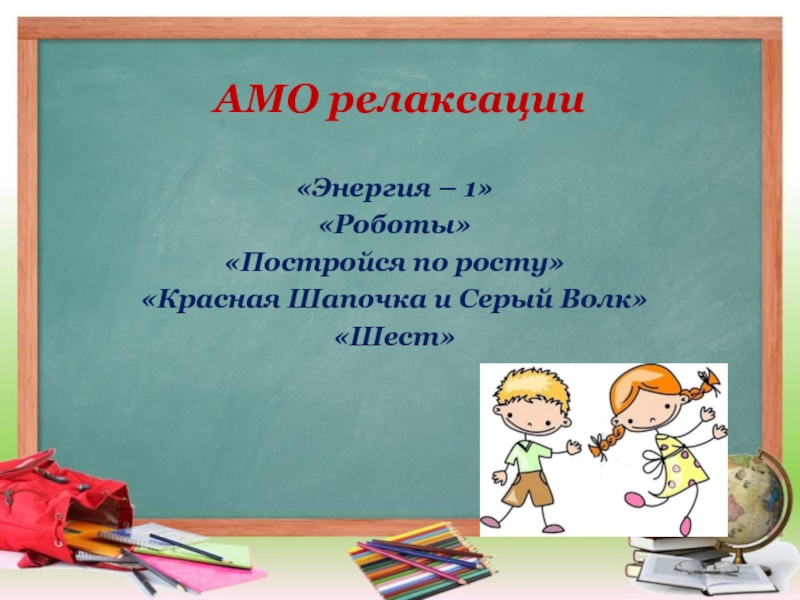 АМО релаксации

«Энергия – 1»
«Роботы»
«Постройся по росту»
«Красная Шапочка и Серый Волк»
«Шест»